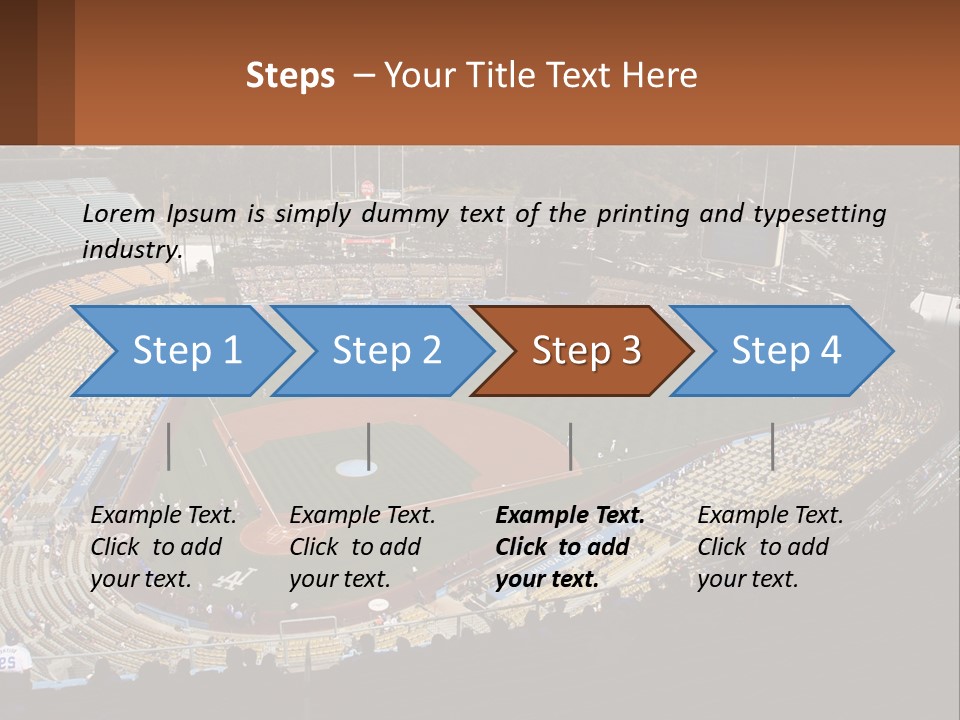 Steps – Your Title Text Here

Lorem Ipsum is simply dummy text of the printing and typesetting industry.

Step 1

Step 2

Step 3

Step 4

Example Text. Click to add your text.

Example Text. Click to add your text.

Example Text. Click to add your text.

Example Text. Click to add your text.